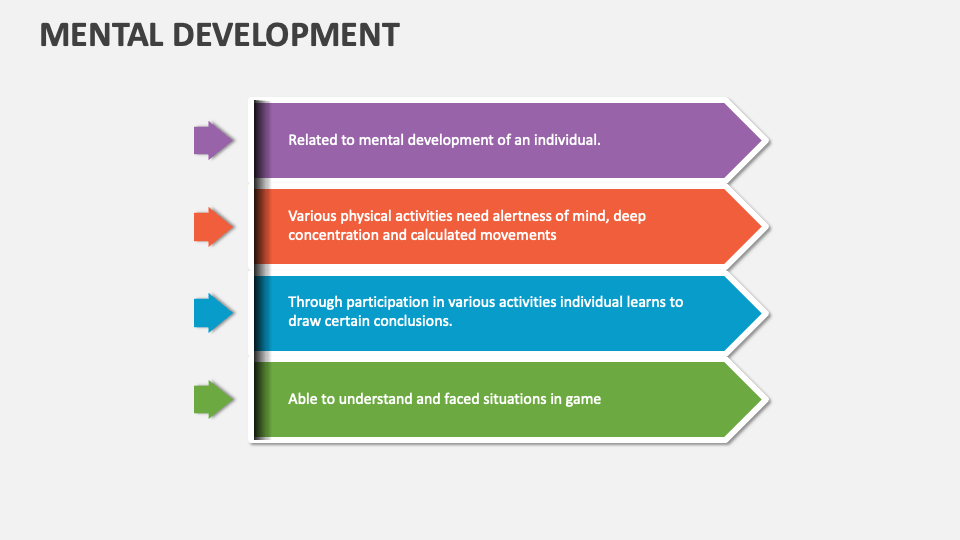 MENTAL DEVELOPMENT

Related to mental development of an individual.

Various physical activities need alertness of mind, deep concentration and calculated movements

Through participation in various activities individual learns to draw certain conclusions.

Able to understand and faced situations in game